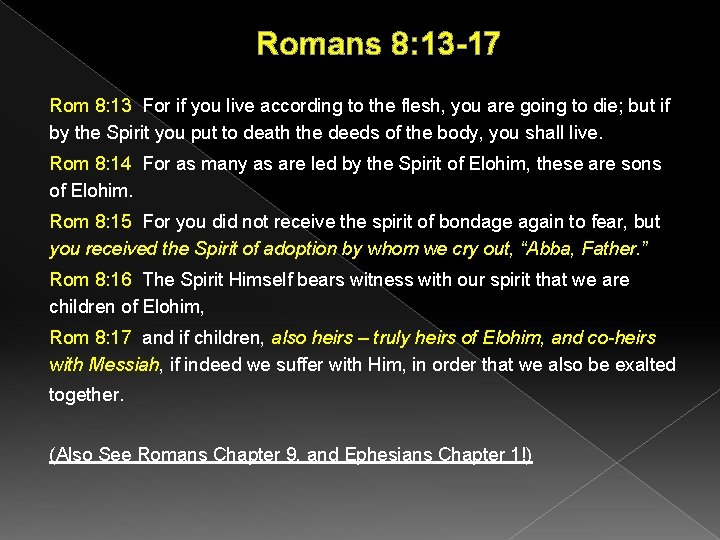 Romans 8:13-17

Rom 8:13 For if you live according to the flesh, you are going to die; but if by the Spirit you put to death the deeds of the body, you shall live.

Rom 8:14 For as many as are led by the Spirit of Elohim, these are sons of Elohim.

Rom 8:15 For you did not receive the spirit of bondage again to fear, but you received the Spirit of adoption by whom we cry out, "Abba, Father."

Rom 8:16 The Spirit Himself bears witness with our spirit that we are children of Elohim,

Rom 8:17 and if children, also heirs – truly heirs of Elohim, and co-heirs with Messiah, if indeed we suffer with Him, in order that we also be exalted together.

(Also See Romans Chapter 9, and Ephesians Chapter 1!)